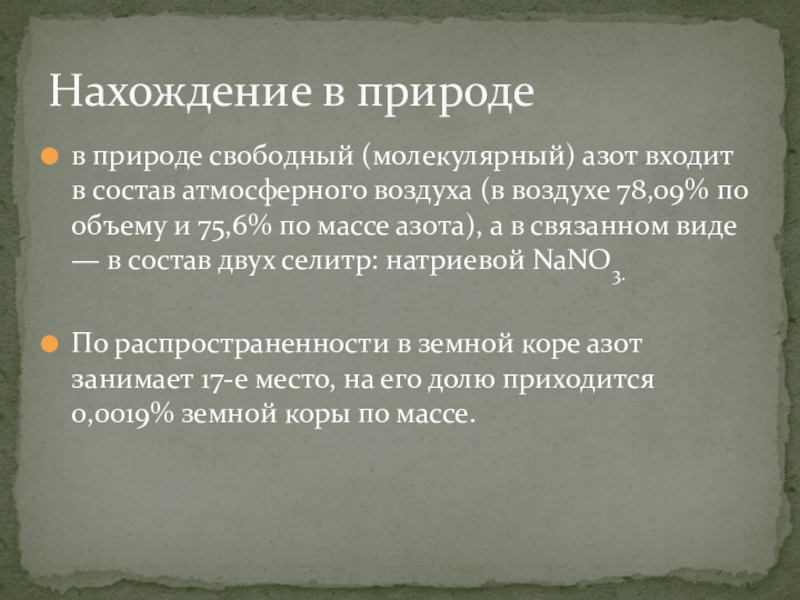 Нахождение в природе

в природе свободный (молекулярный) азот входит в состав атмосферного воздуха (в воздухе 78,09% по объему и 75,6% по массе азота), а в связанном виде — в состав двух селитр: натриевой $NaNO_3$.

По распространенности в земной коре азот занимает 17-е место, на его долю приходится 0,0019% земной коры по массе.